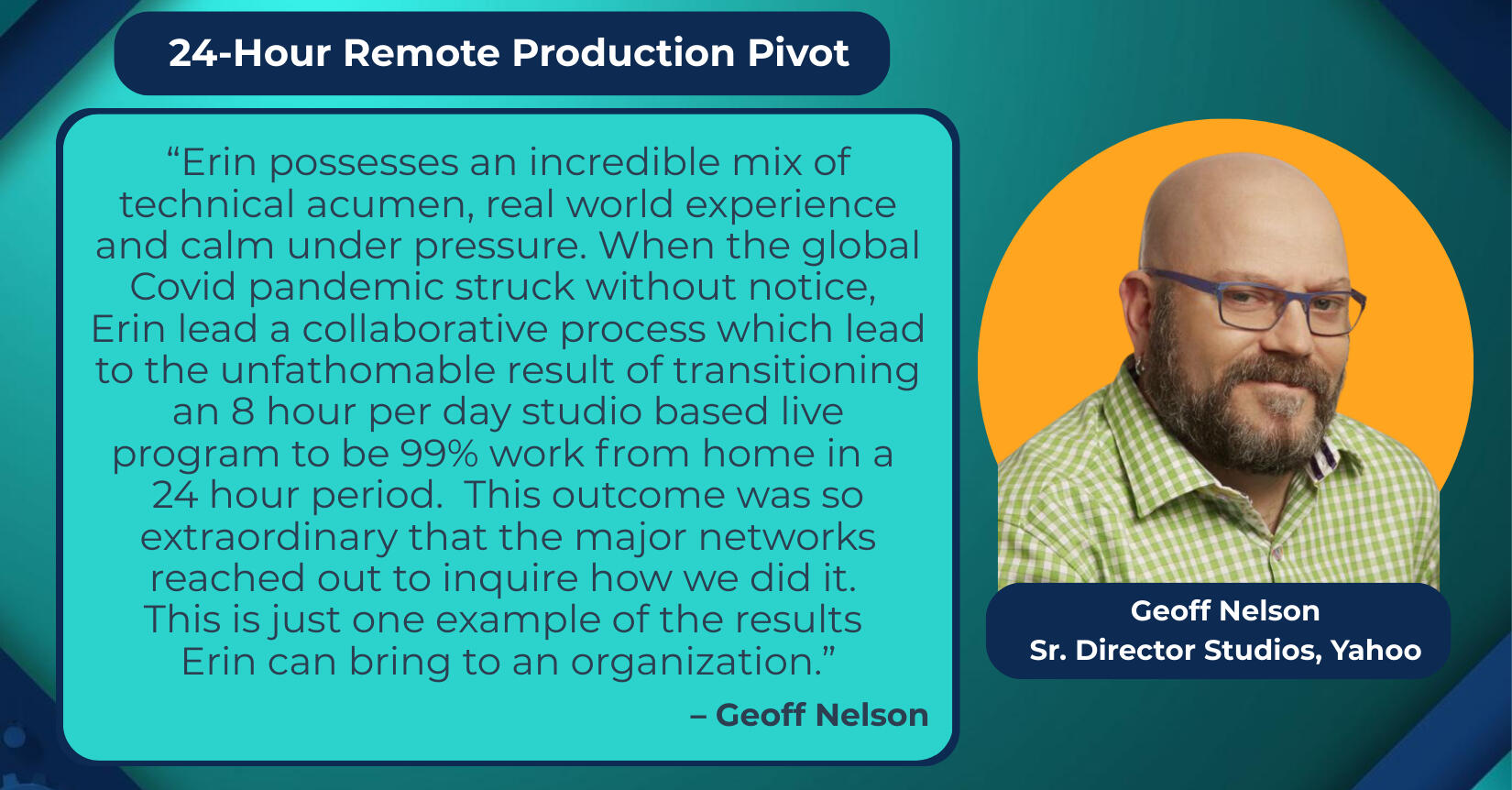 24-Hour Remote Production Pivot

“Erin possesses an incredible mix of technical acumen, real world experience and calm under pressure. When the global Covid pandemic struck without notice, Erin lead a collaborative process which lead to the unfathomable result of transitioning an 8 hour per day studio based live program to be 99% work from home in a 24 hour period. This outcome was so extraordinary that the major networks reached out to inquire how we did it. This is just one example of the results Erin can bring to an organization.”

– Geoff Nelson

Geoff Nelson
Sr. Director Studios, Yahoo